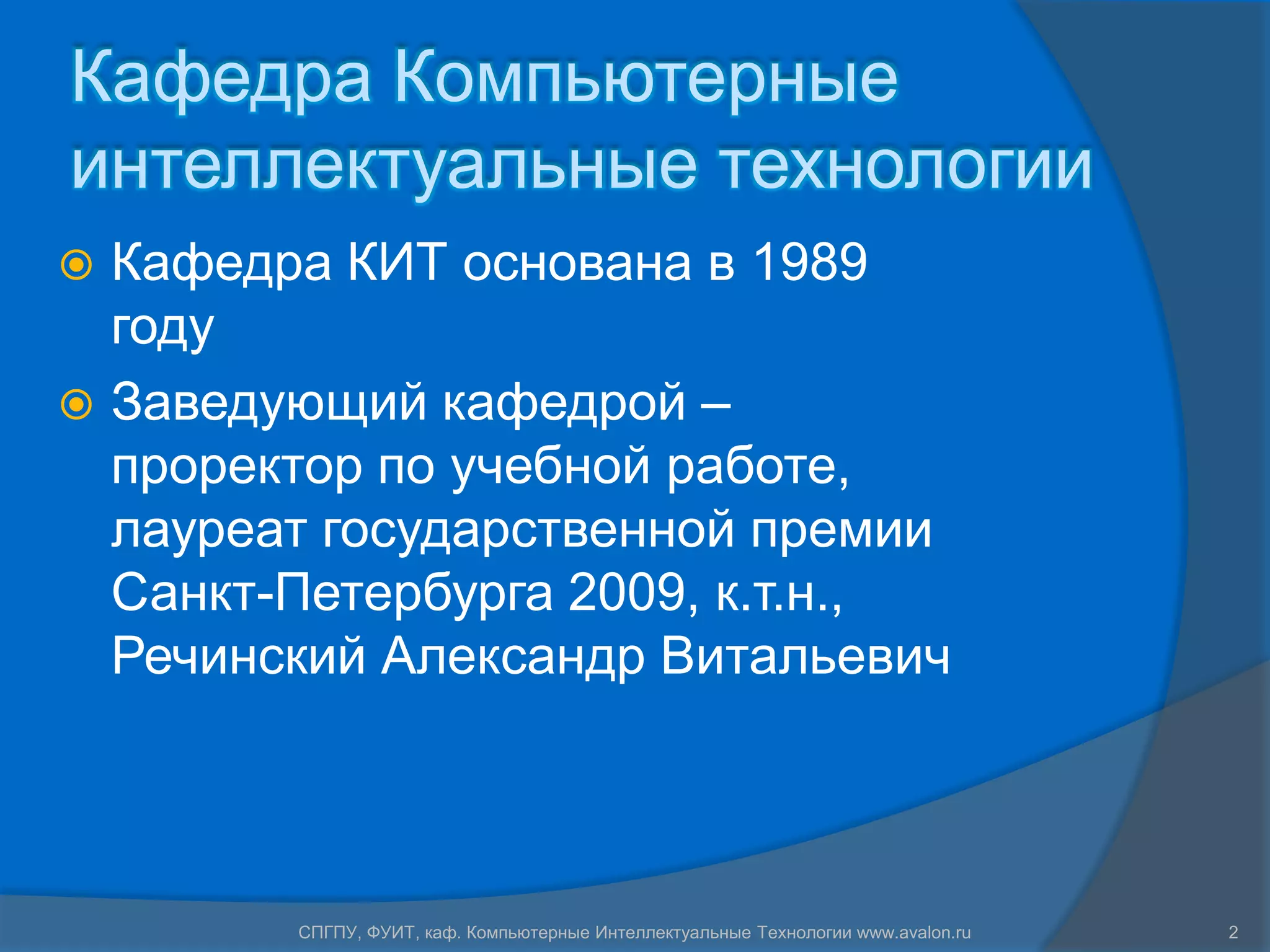 Кафедра Компьютерные интеллектуальные технологии

Кафедра КИТ основана в 1989 году

Заведующий кафедрой – проректор по учебной работе, лауреат государственной премии Санкт-Петербурга 2009, к.т.н., Речинский Александр Витальевич

СПГПУ, ФУИТ, каф. Компьютерные Интеллектуальные Технологии www.avalon.ru

2